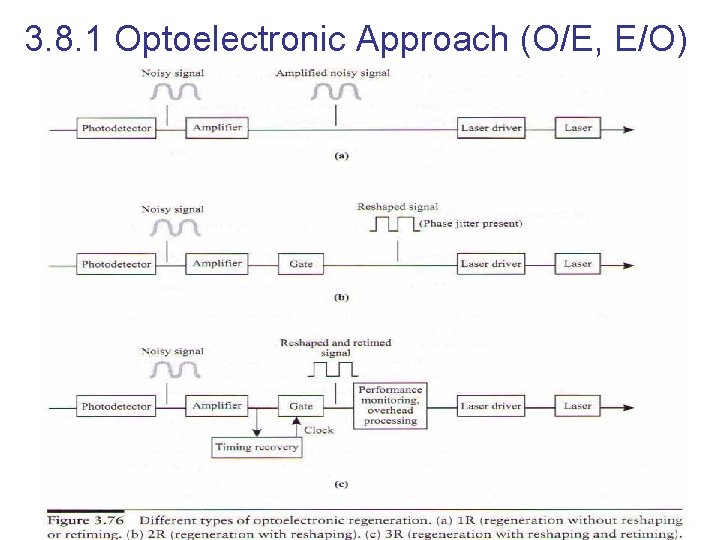 3.8.1 Optoelectronic Approach (O/E, E/O)

Noisy signal

Amplified noisy signal

Photodetector

Amplifier

Laser driver

Laser

(a)

Noisy signal

Reshaped signal

(Phase jitter present)

Photodetector

Amplifier

Gate

Laser driver

Laser

(b)

Noisy signal

Reshaped and retimed signal

Photodetector

Amplifier

Gate

Performance monitoring, overhead processing

Laser driver

Laser

Clock

Timing recovery

(c)

Figure 3.76 Different types of optoelectronic regeneration. (a) 1R (regeneration without reshaping or retiming. (b) 2R (regeneration with reshaping). (c) 3R (regeneration with reshaping and retiming).